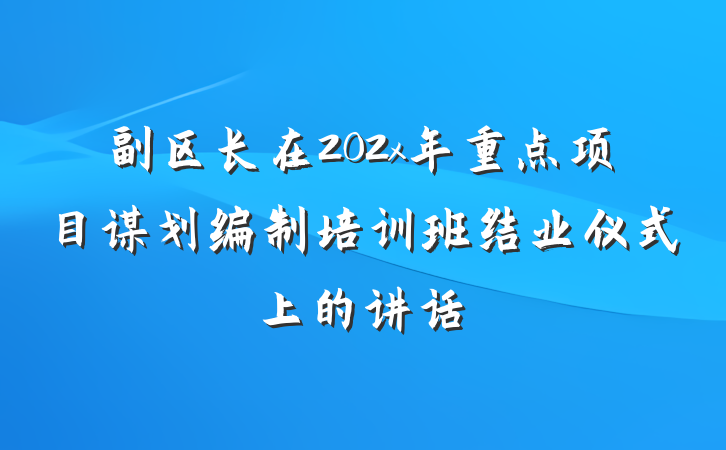 副区长在202x年重点项目谋划编制培训班结业仪式上的讲话